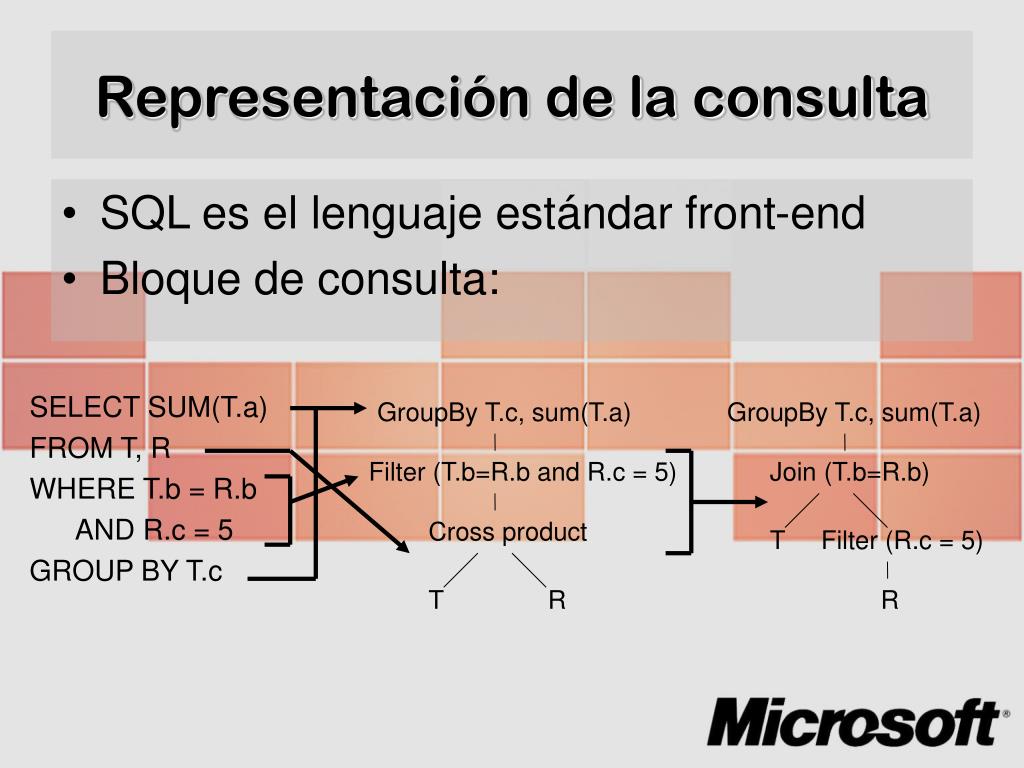 Representación de la consulta

• SQL es el lenguaje estándar front-end
• Bloque de consulta:

SELECT SUM(T.a)
FROM T, R
WHERE T.b = R.b
AND R.c = 5
GROUP BY T.c

GroupBy T.c, sum(T.a)
Filter (T.b=R.b and R.c = 5)
Cross product
T R

GroupBy T.c, sum(T.a)
Join (T.b=R.b)
T Filter (R.c = 5)
R

Microsoft